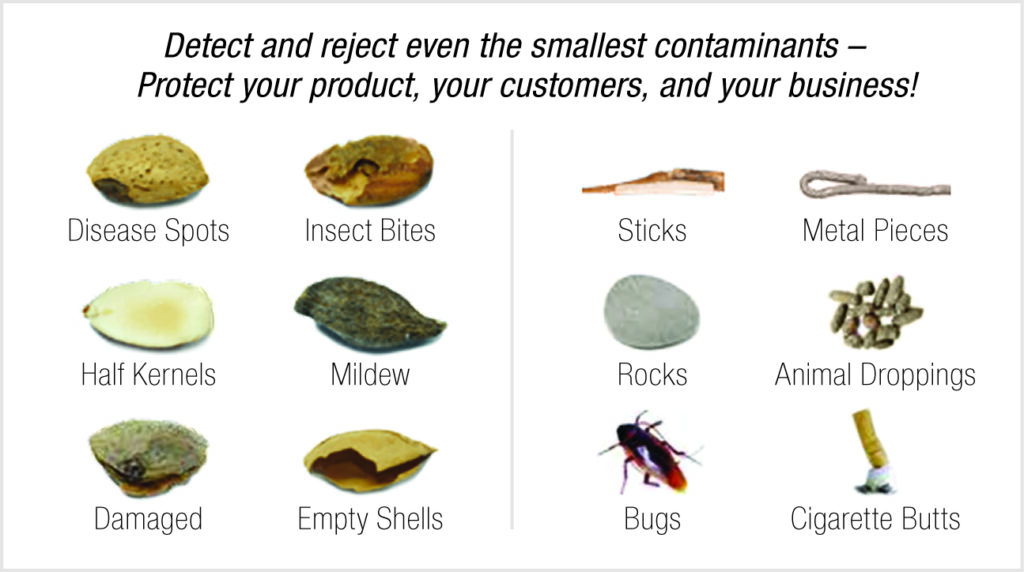 Detect and reject even the smallest contaminants – Protect your product, your customers, and your business!

Disease Spots
Insect Bites
Half Kernels
Mildew
Damaged
Empty Shells

Sticks
Metal Pieces
Rocks
Animal Droppings
Bugs
Cigarette Butts